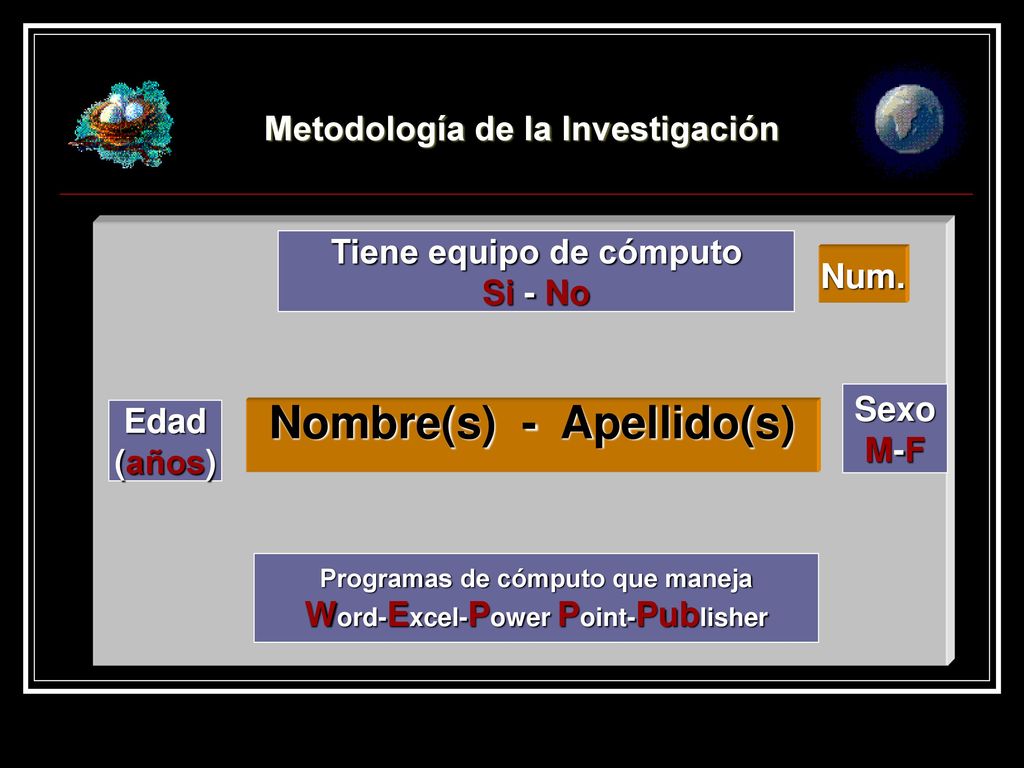 Metodología de la Investigación

Tiene equipo de cómputo
Si - No

Num.

Edad
(años)

Nombre(s) - Apellido(s)

Sexo
M-F

Programas de cómputo que maneja
Word-Excel-Power Point-Publisher